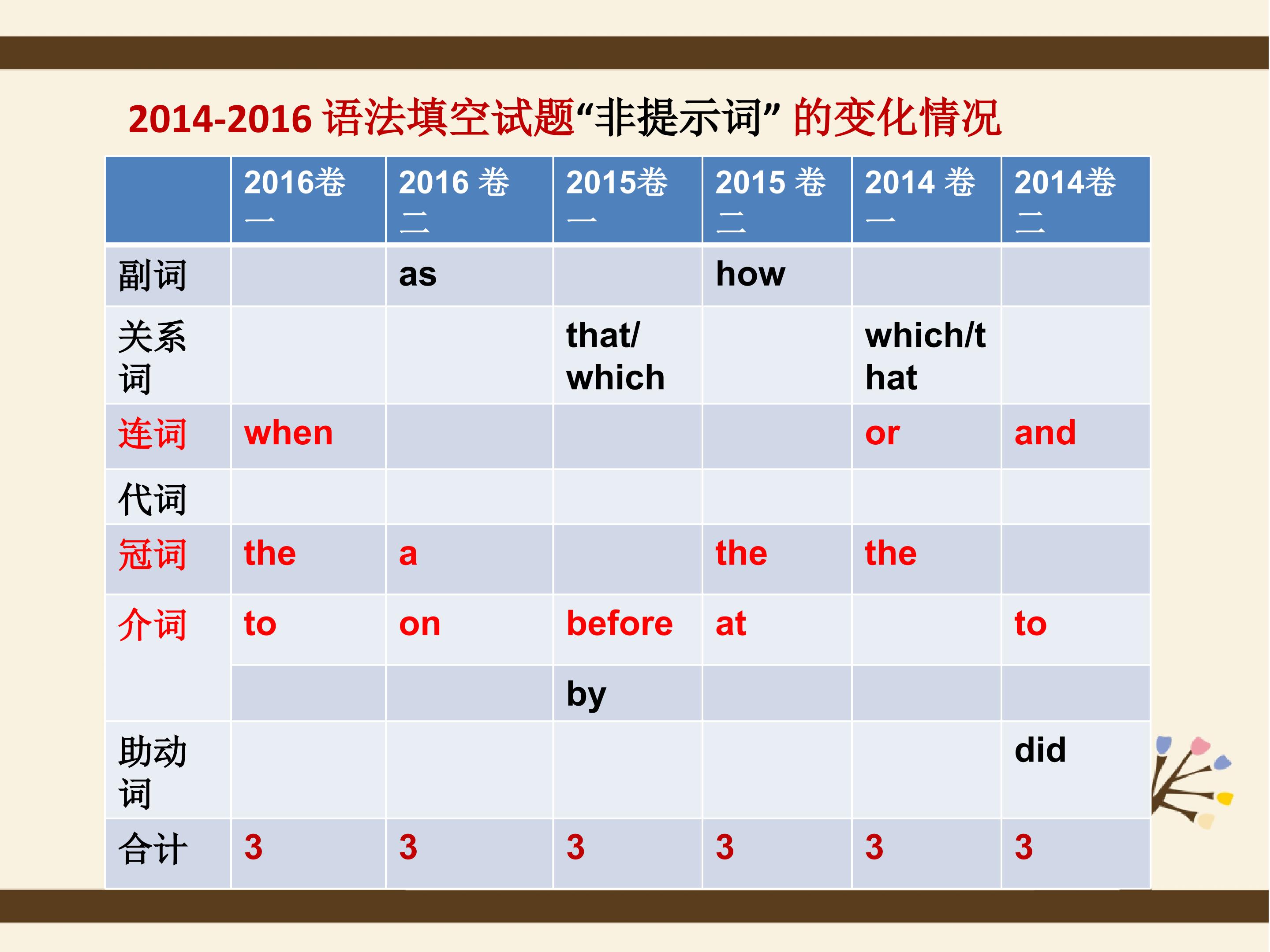 2014-2016 语法填空试题“非提示词” 的变化情况

| | 2016卷一 | 2016 卷二 | 2015卷一 | 2015 卷二 | 2014 卷一 | 2014卷二 |
|---|---|---|---|---|---|---|
| 副词 | | as | | how | | |
| 关系词 | | | that/ which | | which/that | |
| 连词 | when | | | | or | and |
| 代词 | | | | | | |
| 冠词 | the | a | | the | the | |
| 介词 | to | on | before | at | | to |
| | | | by | | | |
| 助动词 | | | | | | did |
| 合计 | 3 | 3 | 3 | 3 | 3 | 3 |